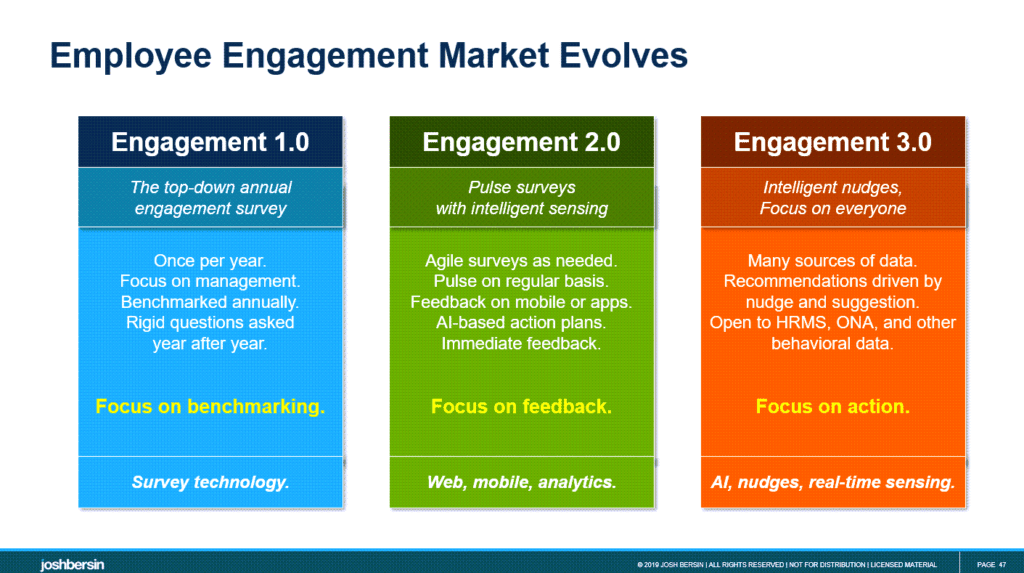 Employee Engagement Market Evolves

Engagement 1.0

The top-down annual engagement survey

Once per year.
Focus on management.
Benchmarked annually.
Rigid questions asked year after year.

Focus on benchmarking.

Survey technology.

Engagement 2.0

Pulse surveys with intelligent sensing

Agile surveys as needed.
Pulse on regular basis.
Feedback on mobile or apps.
AI-based action plans.
Immediate feedback.

Focus on feedback.

Web, mobile, analytics.

Engagement 3.0

Intelligent nudges, Focus on everyone

Many sources of data.
Recommendations driven by nudge and suggestion.
Open to HRMS, ONA, and other behavioral data.

Focus on action.

AI, nudges, real-time sensing.

joshbersin

© 2019 JOSH BERSIN | ALL RIGHTS RESERVED | NOT FOR DISTRIBUTION | LICENSED MATERIAL

PAGE 47